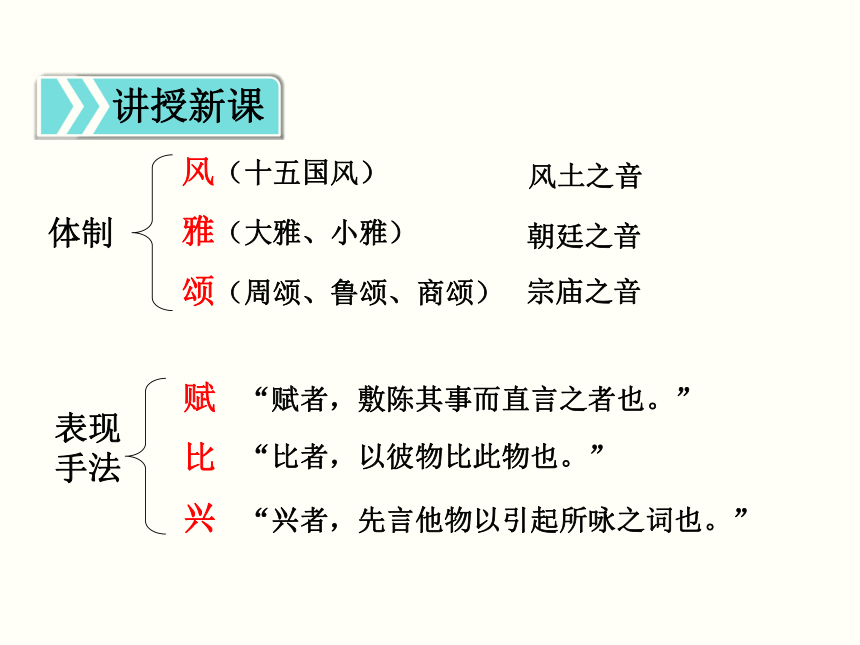 讲授新课

体制

风（十五国风） 风土之音

雅（大雅、小雅） 朝廷之音

颂（周颂、鲁颂、商颂） 宗庙之音

表现手法

赋 “赋者，敷陈其事而直言之者也。”

比 “比者，以彼物比此物也。”

兴 “兴者，先言他物以引起所咏之词也。”